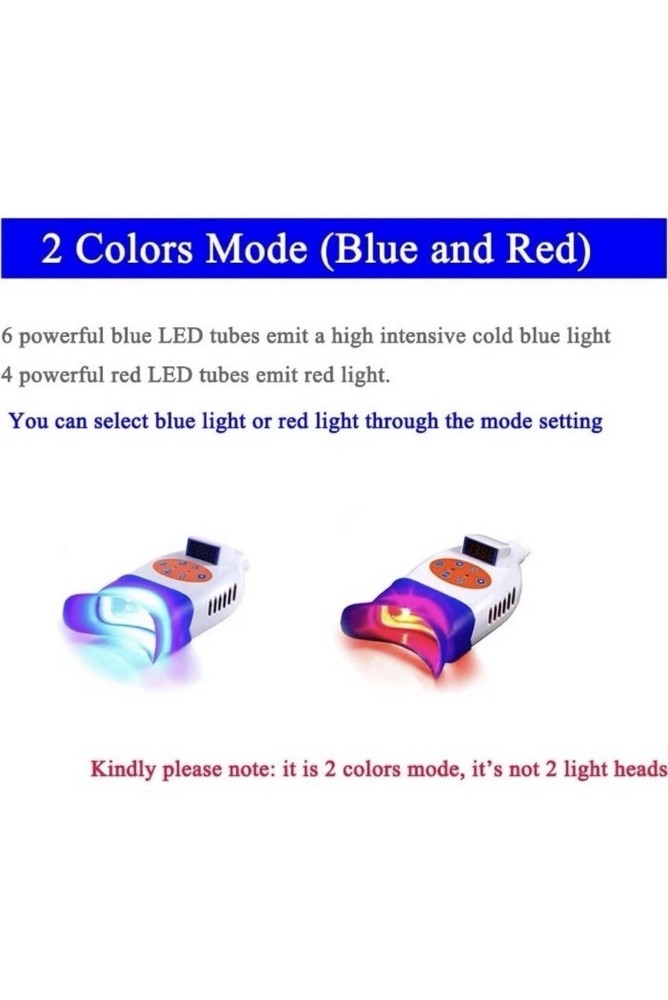 2 Colors Mode (Blue and Red)

6 powerful blue LED tubes emit a high intensive cold blue light
4 powerful red LED tubes emit red light.

You can select blue light or red light through the mode setting

Kindly please note: it is 2 colors mode, it's not 2 light heads